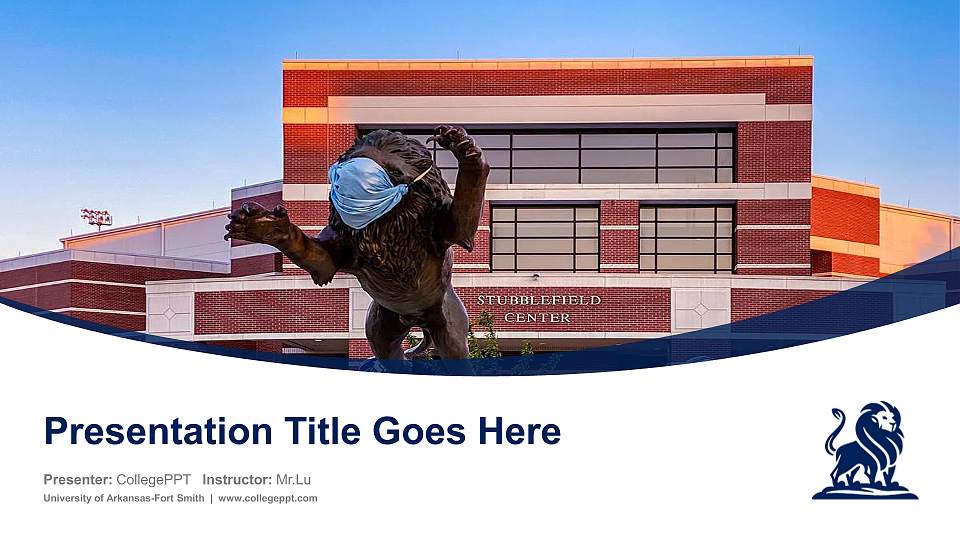 STUBBLEFIELD CENTER

Presentation Title Goes Here

Presenter: CollegePPT Instructor: Mr.Lu
University of Arkansas-Fort Smith | www.collegeppt.com